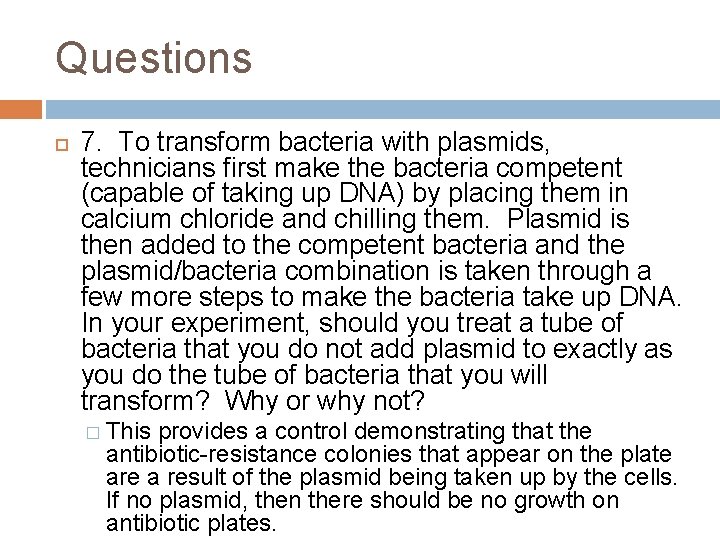 Questions

7. To transform bacteria with plasmids, technicians first make the bacteria competent (capable of taking up DNA) by placing them in calcium chloride and chilling them. Plasmid is then added to the competent bacteria and the plasmid/bacteria combination is taken through a few more steps to make the bacteria take up DNA. In your experiment, should you treat a tube of bacteria that you do not add plasmid to exactly as you do the tube of bacteria that you will transform? Why or why not?

This provides a control demonstrating that the antibiotic-resistance colonies that appear on the plate are a result of the plasmid being taken up by the cells. If no plasmid, then there should be no growth on antibiotic plates.